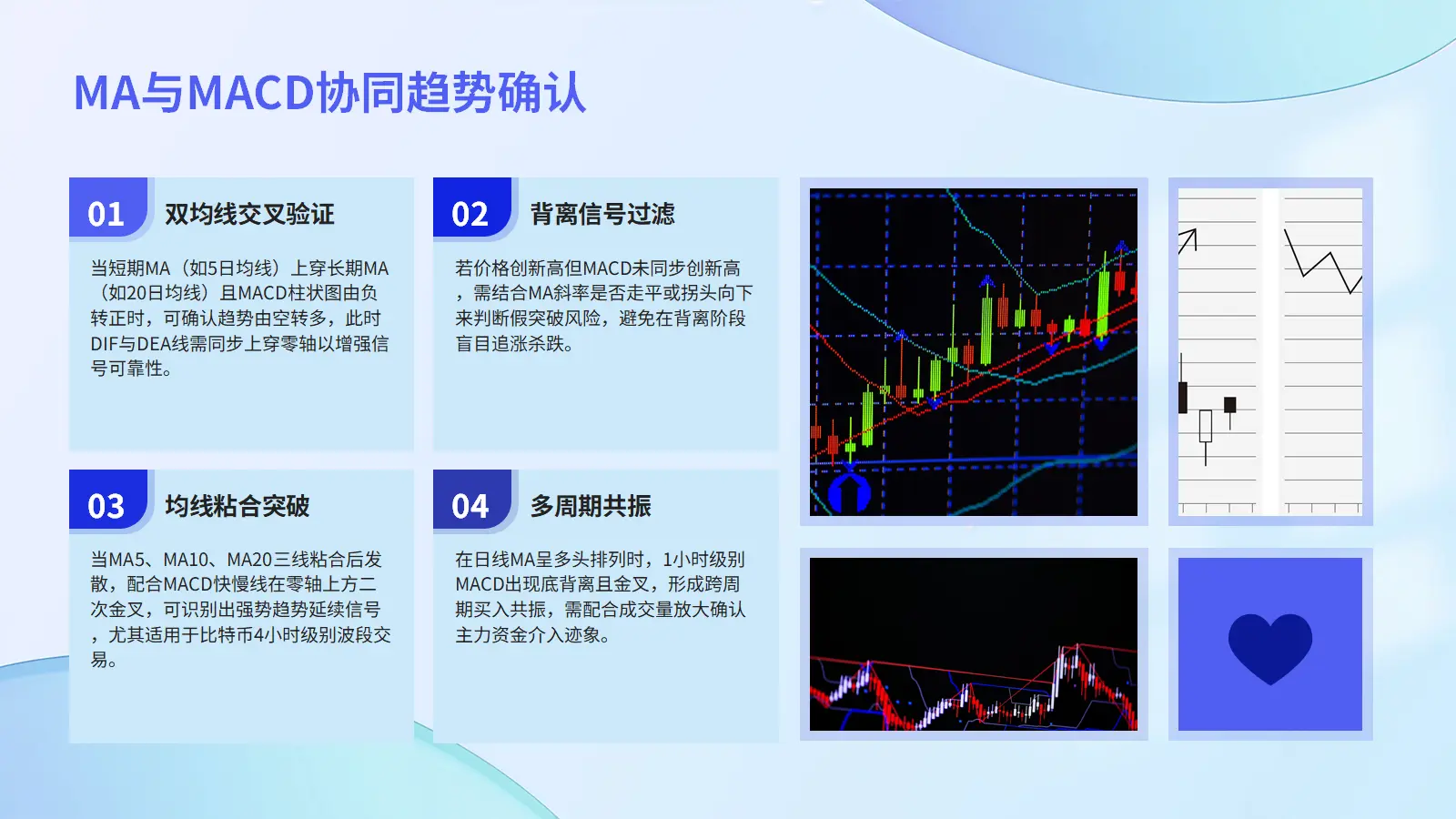 MA与MACD协同趋势确认

01 双均线交叉验证

当短期MA（如5日均线）上穿长期MA（如20日均线）且MACD柱状图由负转正时，可确认趋势由空转多，此时DIF与DEA线需同步上穿零轴以增强信号可靠性。

02 背离信号过滤

若价格创新高但MACD未同步创新高，需结合MA斜率是否走平或拐头向下来判断假突破风险，避免在背离阶段盲目追涨杀跌。

03 均线粘合突破

当MA5、MA10、MA20三线粘合后发散，配合MACD快慢线在零轴上方二次金叉，可识别出强势趋势延续信号，尤其适用于比特币4小时级别波段交易。

04 多周期共振

在日线MA呈多头排列时，1小时级别MACD出现底背离且金叉，形成跨周期买入共振，需配合成交量放大确认主力资金介入迹象。